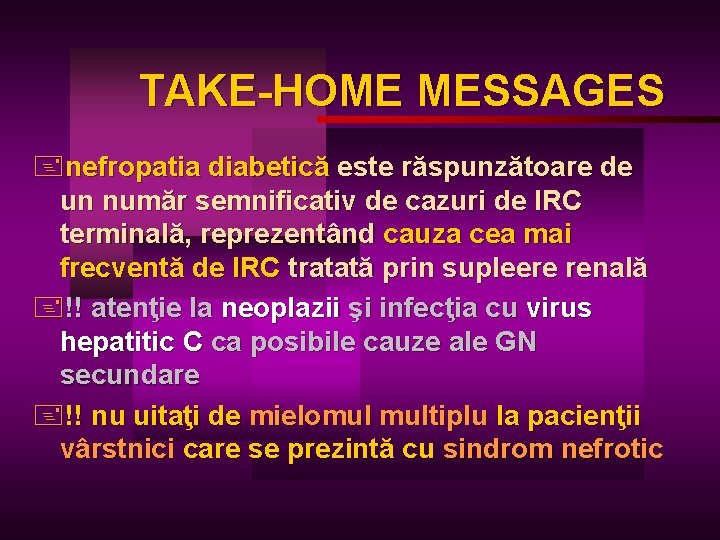 TAKE-HOME MESSAGES

nefropatia diabetică este răspunzătoare de un număr semnificativ de cazuri de IRC terminală, reprezentând cauza cea mai frecventă de IRC tratată prin supleere renală

!! atenţie la neoplazii şi infecţia cu virus hepatitic C ca posibile cauze ale GN secundare

!! nu uitaţi de mielomul multiplu la pacienţii vârstnici care se prezintă cu sindrom nefrotic